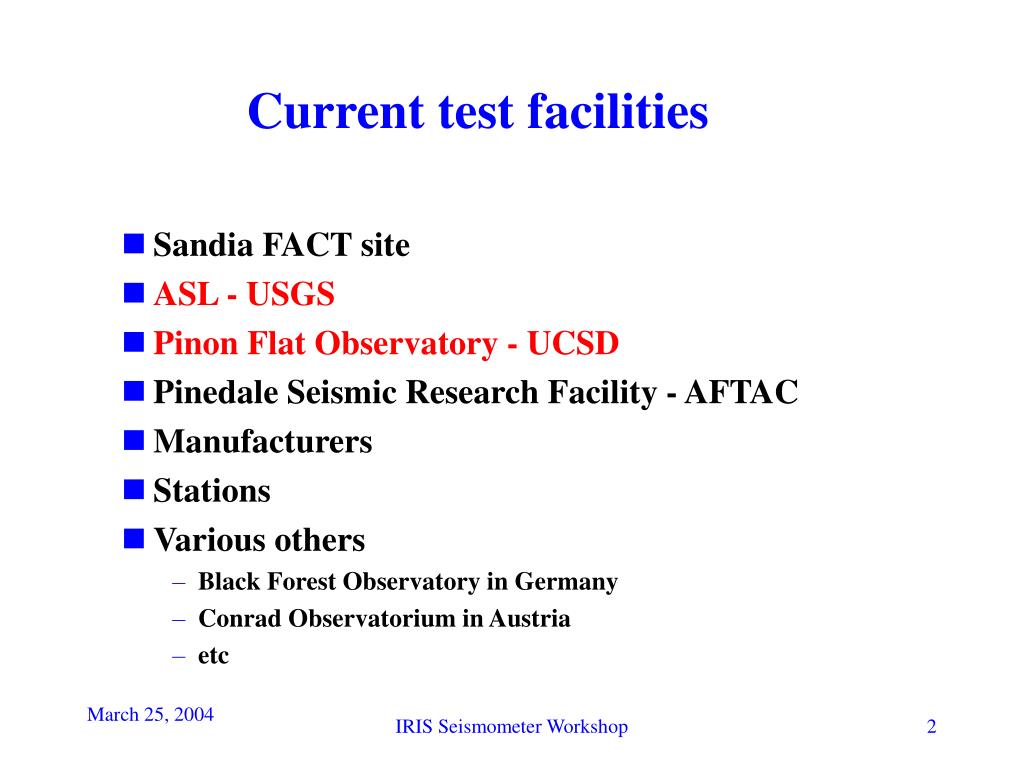 Current test facilities

- Sandia FACT site
- ASL - USGS
- Pinon Flat Observatory - UCSD
- Pinedale Seismic Research Facility - AFTAC
- Manufacturers
- Stations
- Various others
  – Black Forest Observatory in Germany
  – Conrad Observatorium in Austria
  – etc

March 25, 2004

IRIS Seismometer Workshop

2